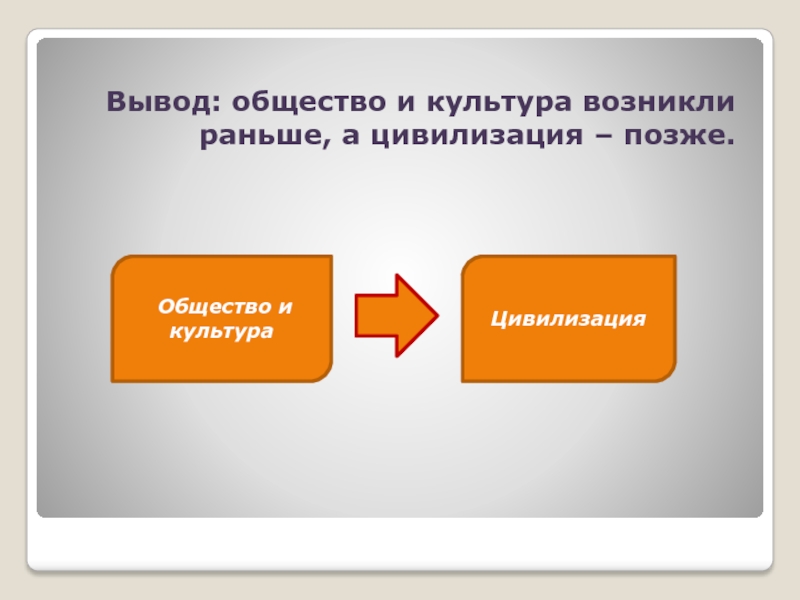 Вывод: общество и культура возникли раньше, а цивилизация – позже.

Общество и культура

Цивилизация